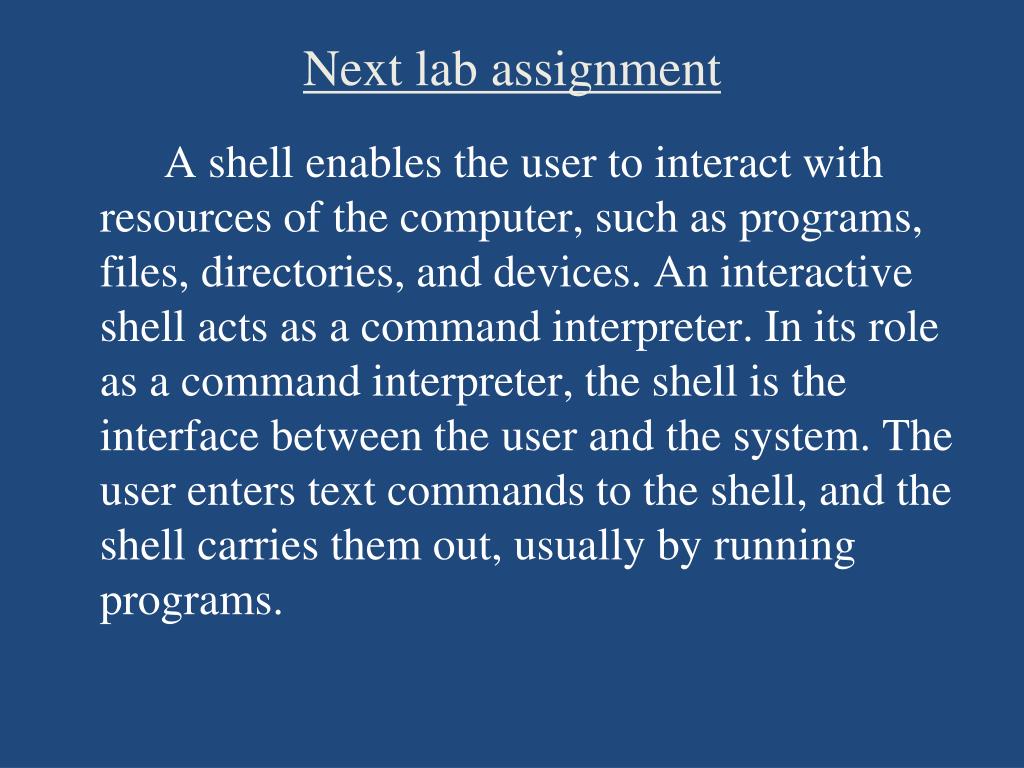 Next lab assignment

A shell enables the user to interact with resources of the computer, such as programs, files, directories, and devices. An interactive shell acts as a command interpreter. In its role as a command interpreter, the shell is the interface between the user and the system. The user enters text commands to the shell, and the shell carries them out, usually by running programs.